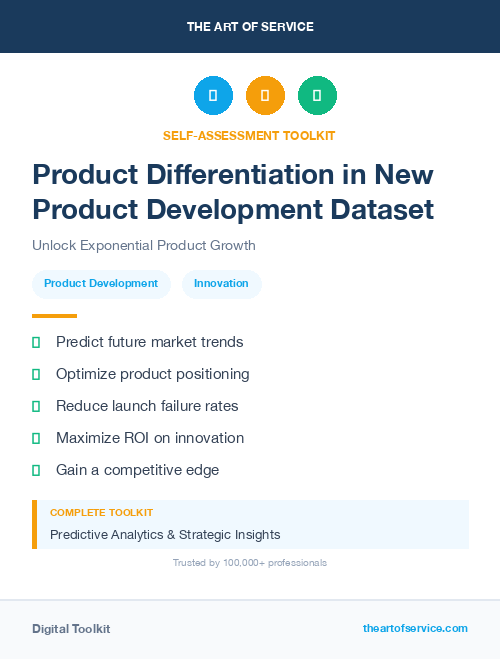 THE ART OF SERVICE

SELF-ASSESSMENT TOOLKIT

Product Differentiation in New Product Development Dataset

Unlock Exponential Product Growth

Product Development

Innovation

Predict future market trends

Optimize product positioning

Reduce launch failure rates

Maximize ROI on innovation

Gain a competitive edge

COMPLETE TOOLKIT

Predictive Analytics & Strategic Insights

Trusted by 100,000+ professionals

Digital Toolkit

theartofservice.com